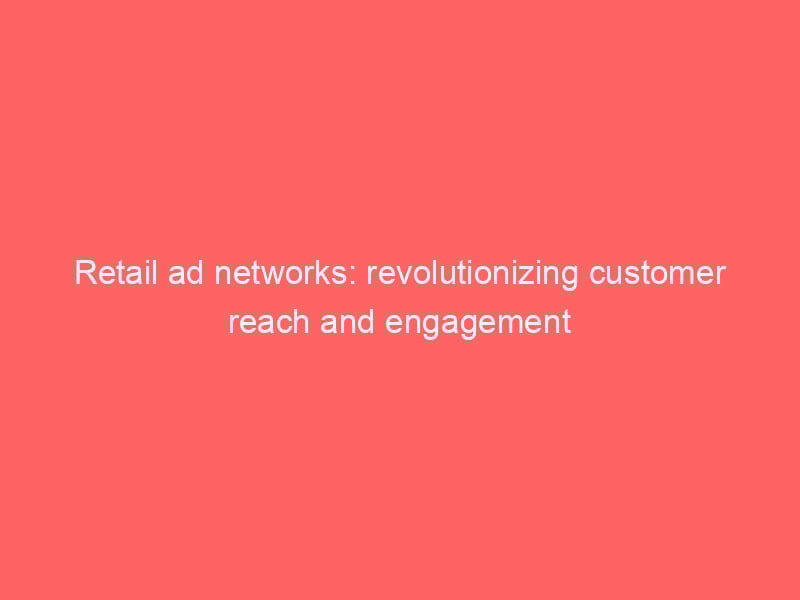 Retail ad networks: revolutionizing customer reach and engagement